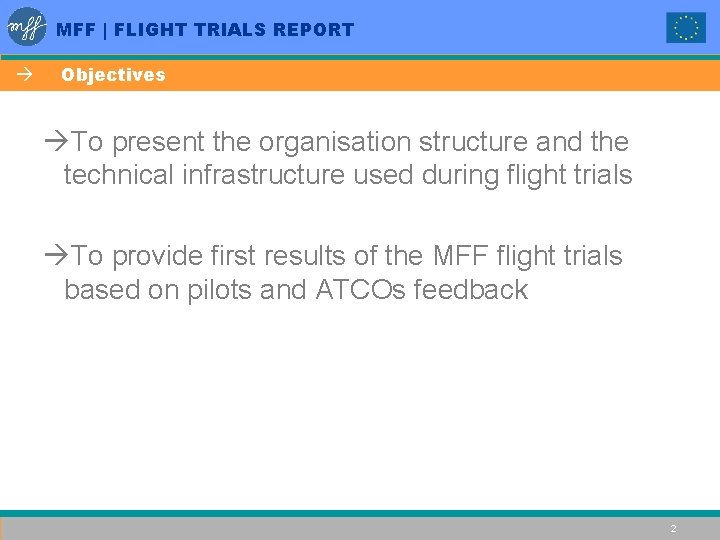 mff

MFF | FLIGHT TRIALS REPORT

→ Objectives

→To present the organisation structure and the technical infrastructure used during flight trials

→To provide first results of the MFF flight trials based on pilots and ATCOs feedback

2